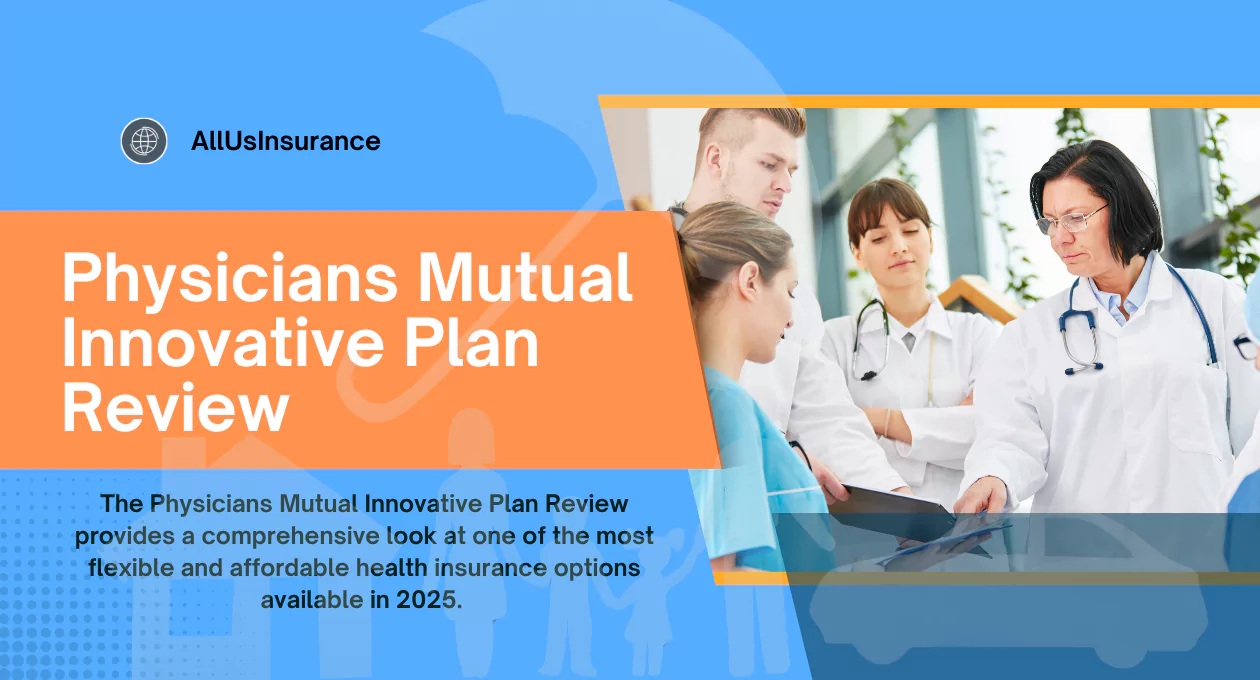 AllUsInsurance

Physicians Mutual Innovative Plan Review

The Physicians Mutual Innovative Plan Review provides a comprehensive look at one of the most flexible and affordable health insurance options available in 2025.